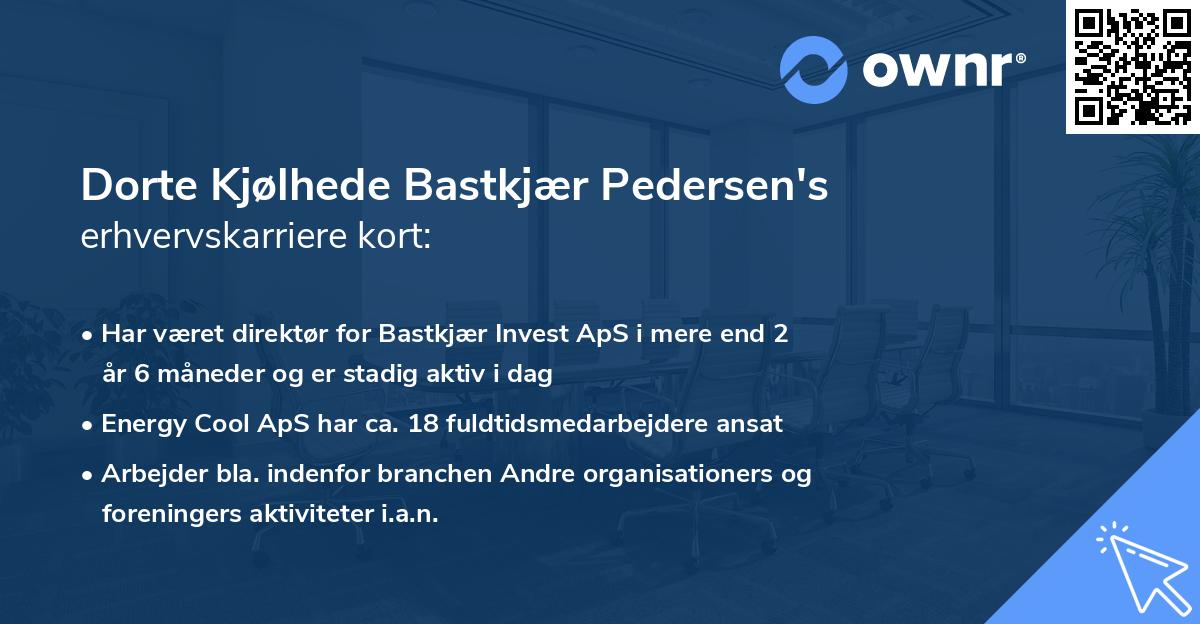 ownr®

Dorte Kjølhede Bastkjær Pedersen's erhvervskarriere kort:

• Har været direktør for Bastkjær Invest ApS i mere end 2 år 6 måneder og er stadig aktiv i dag
• Energy Cool ApS har ca. 18 fuldtidsmedarbejdere ansat
• Arbejder bla. indenfor branchen Andre organisationers og foreningers aktiviteter i.a.n.